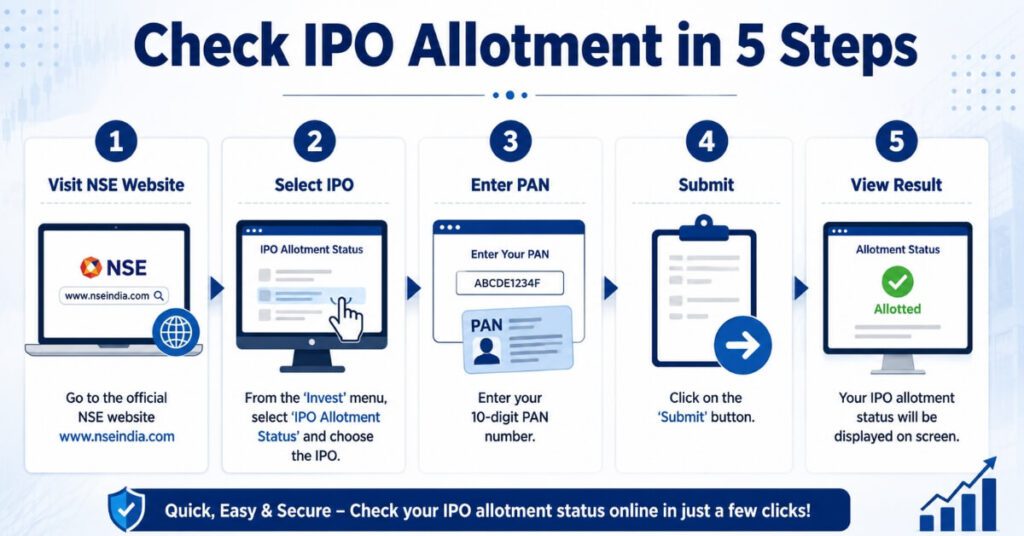 Check IPO Allotment in 5 Steps

1
Visit NSE Website
NSE
www.nseindia.com
Go to the official NSE website www.nseindia.com

2
Select IPO
IPO Allotment Status
From the 'Invest' menu, select 'IPO Allotment Status' and choose the IPO.

3
Enter PAN
Enter Your PAN
ABCDE1234F
PAN
Enter your 10-digit PAN number.

4
Submit
Click on the 'Submit' button.

5
View Result
Allotment Status
Allotted
Your IPO allotment status will be displayed on screen.

Quick, Easy & Secure – Check your IPO allotment status online in just a few clicks!